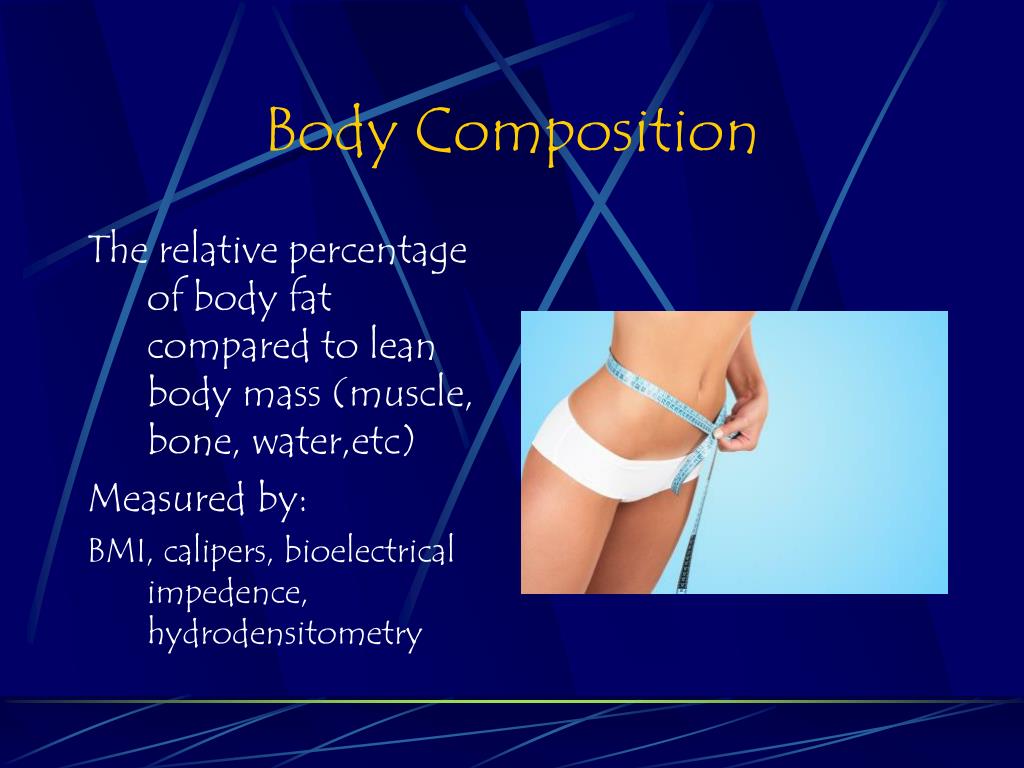 Body Composition

The relative percentage of body fat compared to lean body mass (muscle, bone, water,etc)

Measured by:

BMI, calipers, bioelectrical impedence, hydrodensitometry